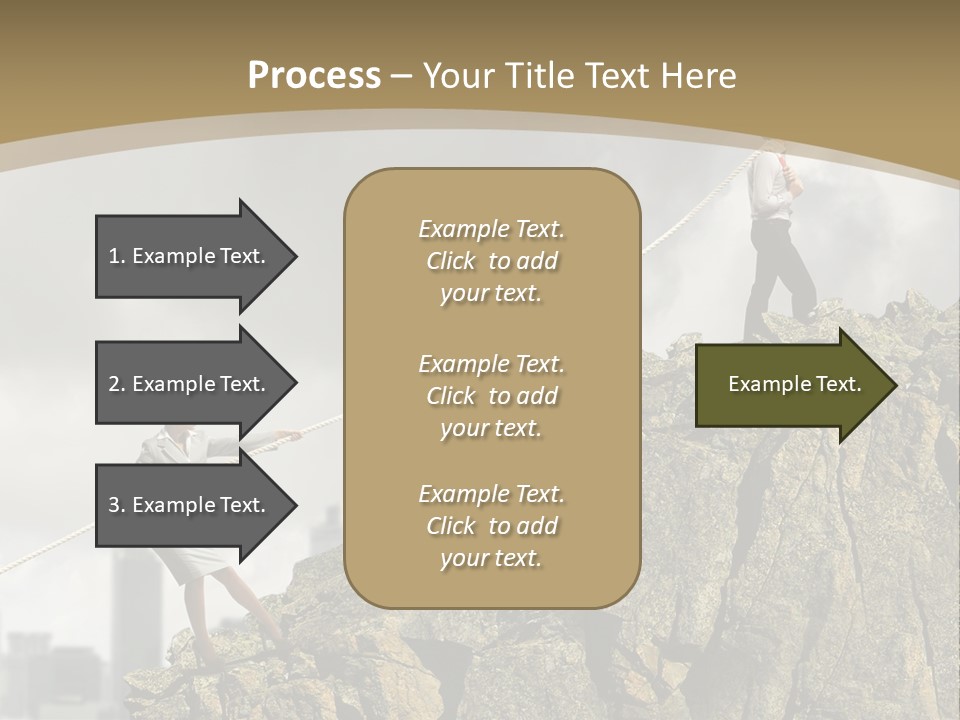 Process – Your Title Text Here

1. Example Text.

2. Example Text.

3. Example Text.

Example Text. Click to add your text.

Example Text. Click to add your text.

Example Text. Click to add your text.

Example Text.